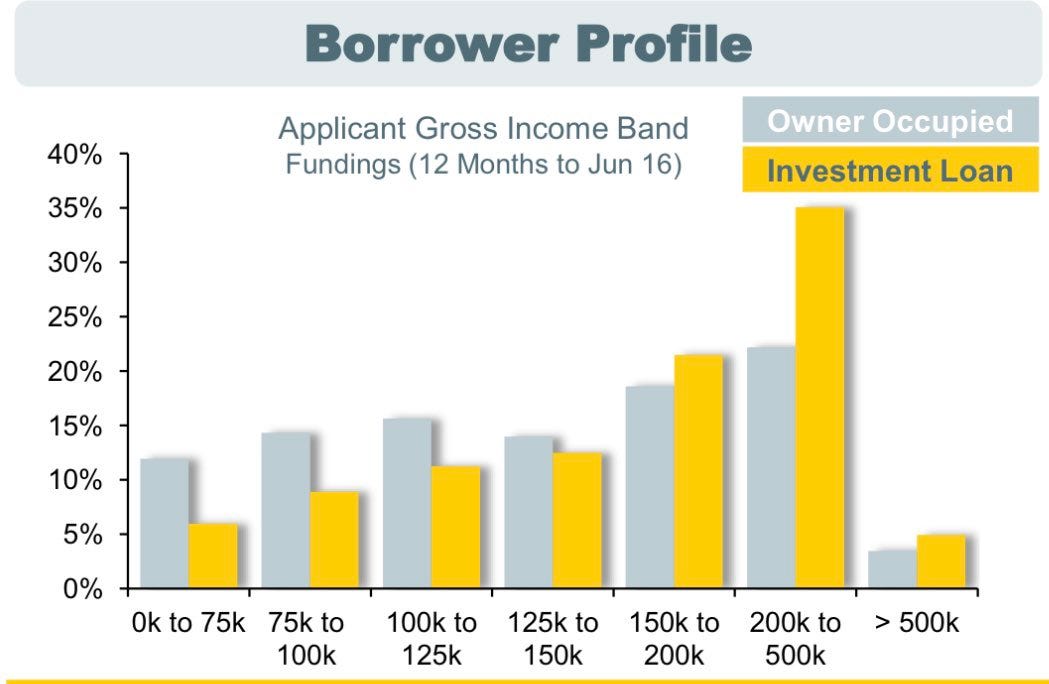 Borrower Profile

Applicant Gross Income Band
Fundings (12 Months to Jun 16)

Owner Occupied
Investment Loan

40%
35%
30%
25%
20%
15%
10%
5%
0%

0k to 75k
75k to 100k
100k to 125k
125k to 150k
150k to 200k
200k to 500k
> 500k